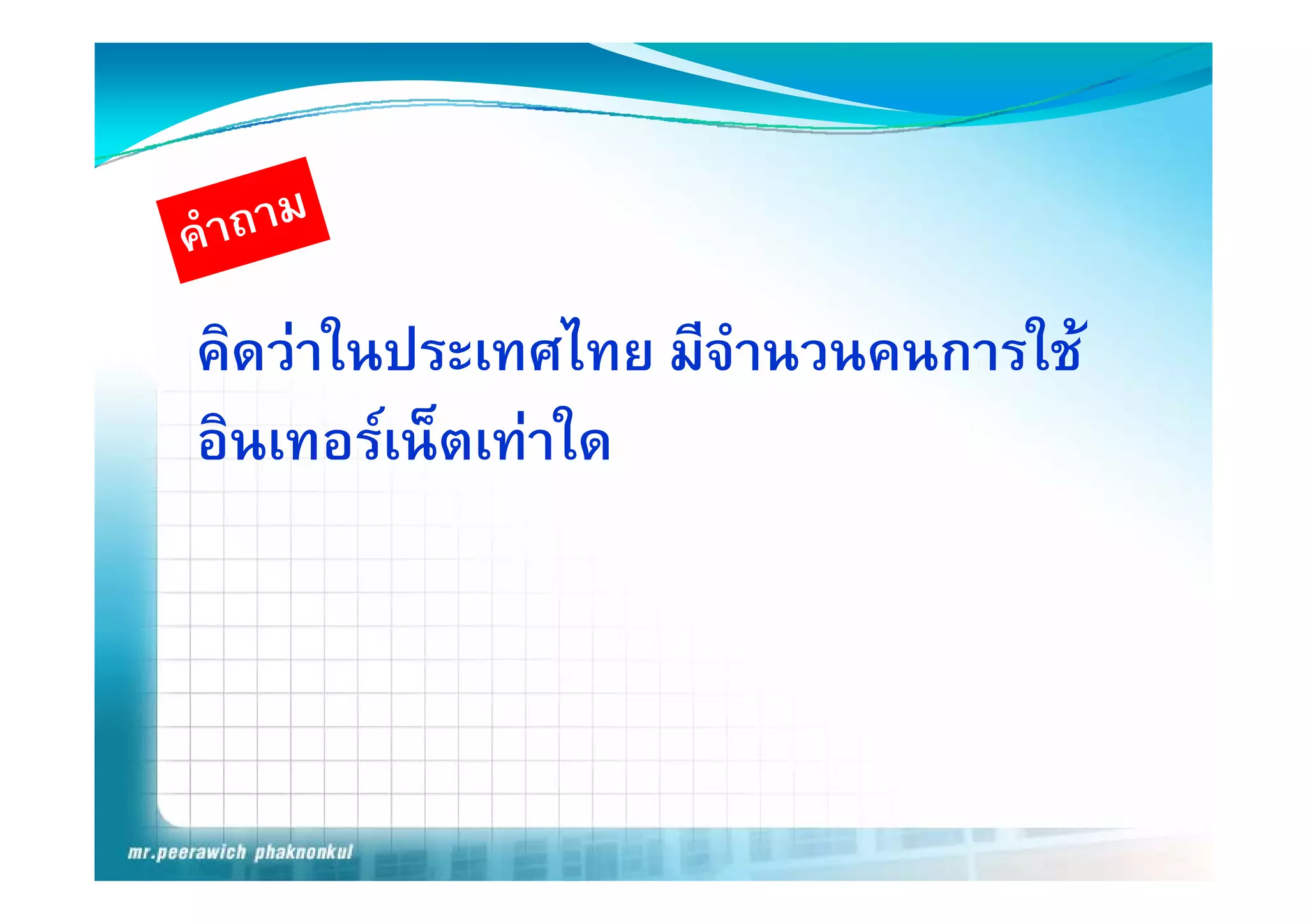 คำถาม

คิดว่าในประเทศไทย มีจำนวนคนการใช้อินเทอร์เน็ตเท่าใด

mr.peerawich phaknonkul